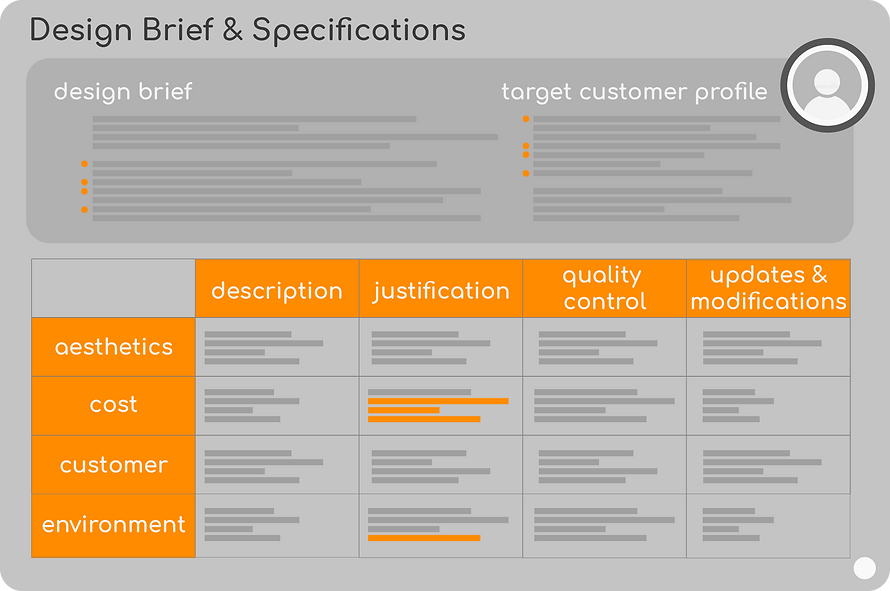 Design Brief & Specifications

design brief

target customer profile

| | description | justification | quality control | updates & modifications |
|---|---|---|---|---|
| aesthetics | | | | |
| cost | | | | |
| customer | | | | |
| environment | | | | |